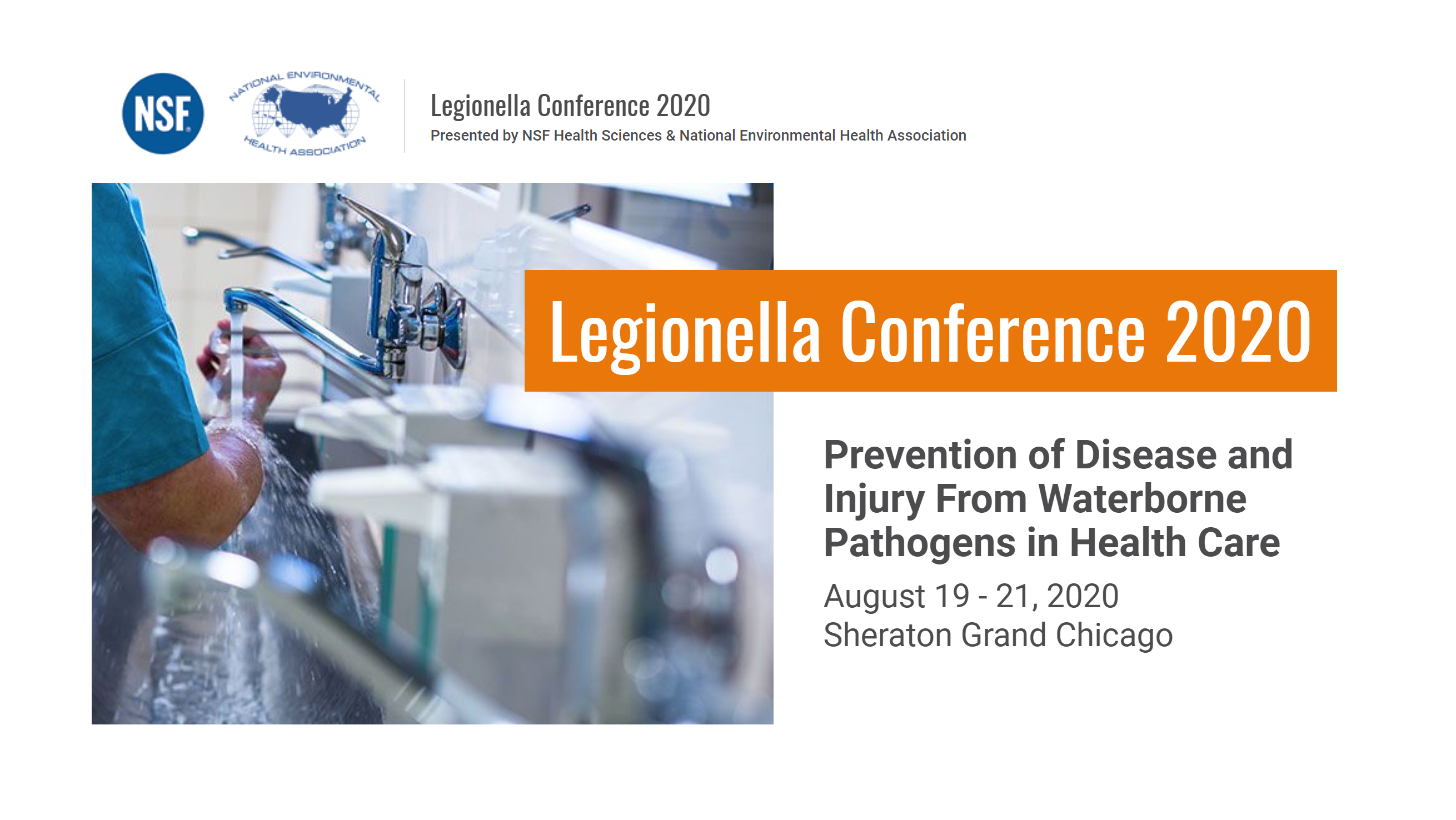 NSF

NATIONAL ENVIRONMENTAL HEALTH ASSOCIATION

Legionella Conference 2020
Presented by NSF Health Sciences & National Environmental Health Association

Legionella Conference 2020

Prevention of Disease and Injury From Waterborne Pathogens in Health Care

August 19 - 21, 2020
Sheraton Grand Chicago